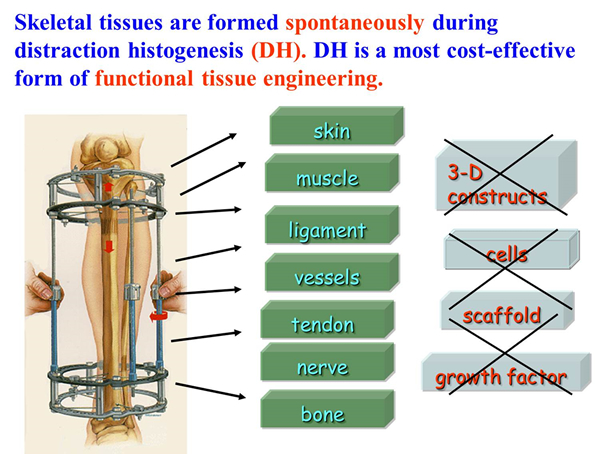 Skeletal tissues are formed spontaneously during distraction histogenesis (DH). DH is a most cost-effective form of functional tissue engineering.

skin

muscle

ligament

vessels

tendon

nerve

bone

3-D constructs

cells

scaffold

growth factor